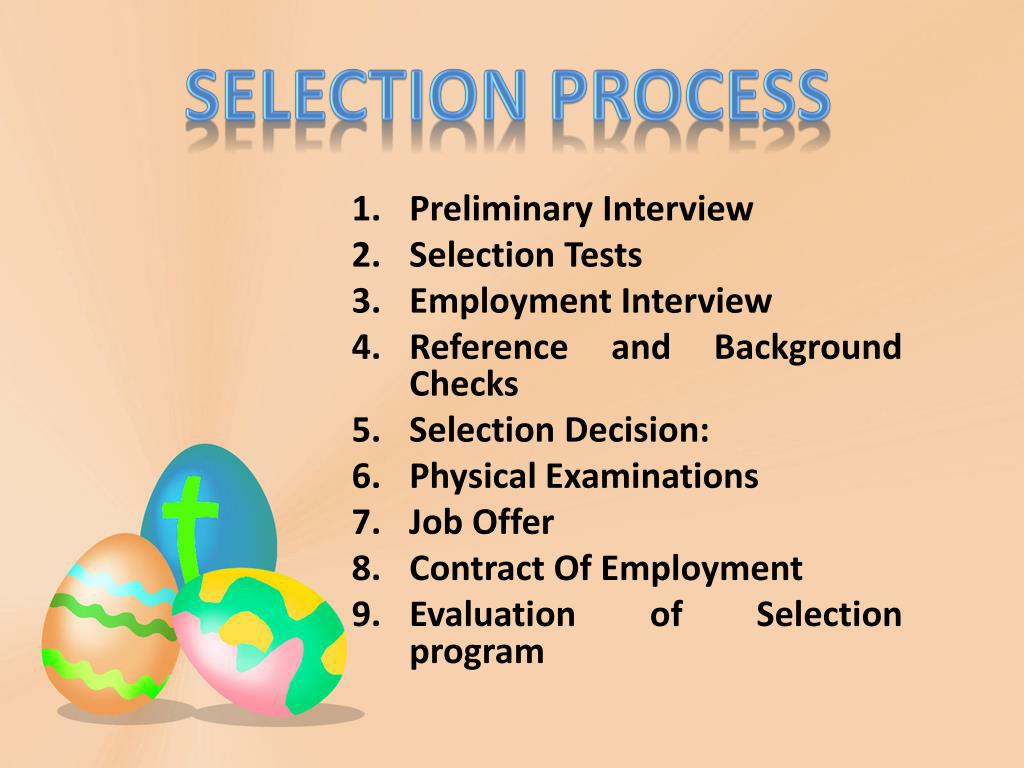 SELECTION PROCESS

1. Preliminary Interview
2. Selection Tests
3. Employment Interview
4. Reference and Background Checks
5. Selection Decision:
6. Physical Examinations
7. Job Offer
8. Contract Of Employment
9. Evaluation of Selection program